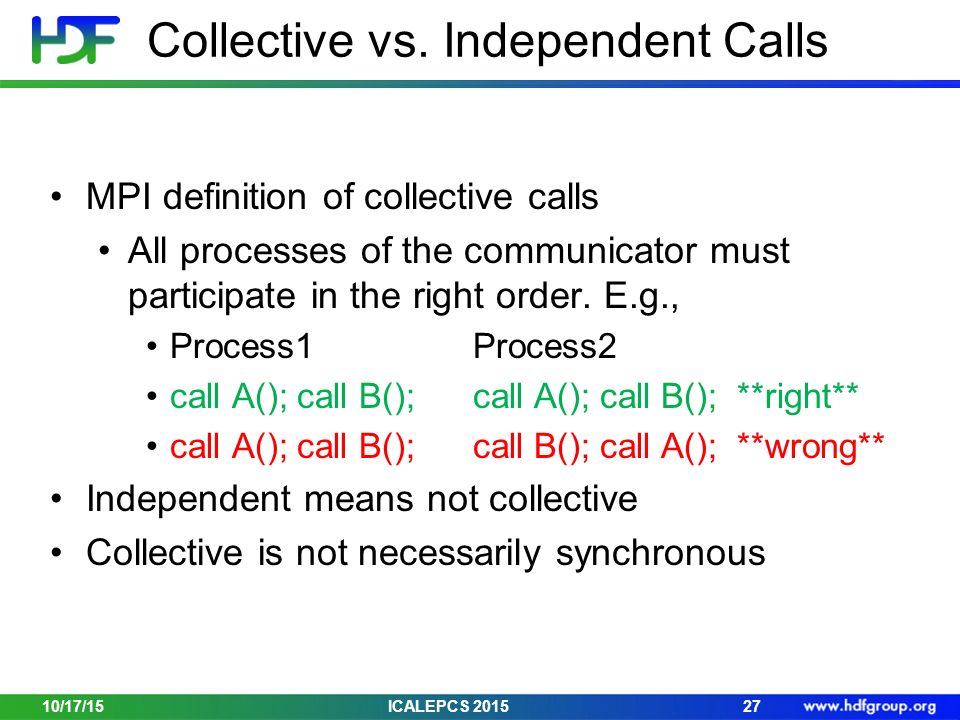 HDF Collective vs. Independent Calls

• MPI definition of collective calls
  • All processes of the communicator must participate in the right order. E.g.,
    • Process1 Process2
    • call A(); call B(); call A(); call B(); \*\*right\*\*
    • call A(); call B(); call B(); call A(); \*\*wrong\*\*
• Independent means not collective
• Collective is not necessarily synchronous

10/17/15 ICALEPCS 2015 27 www.hdfgroup.org